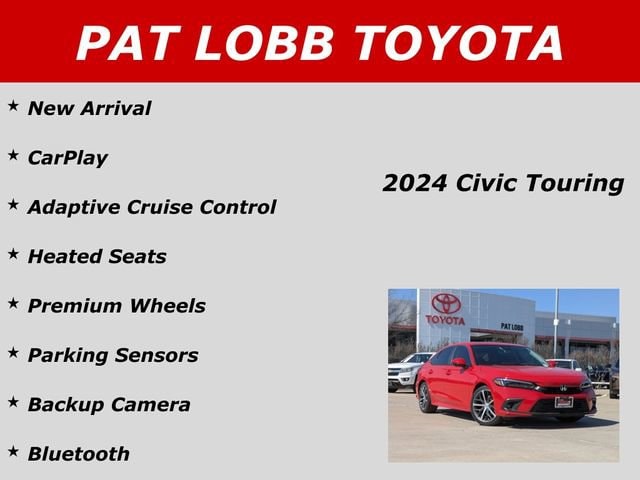 PAT LOBB TOYOTA

★ New Arrival

★ CarPlay

★ Adaptive Cruise Control

★ Heated Seats

★ Premium Wheels

★ Parking Sensors

★ Backup Camera

★ Bluetooth

2024 Civic Touring

TOYOTA

PAT LOBB